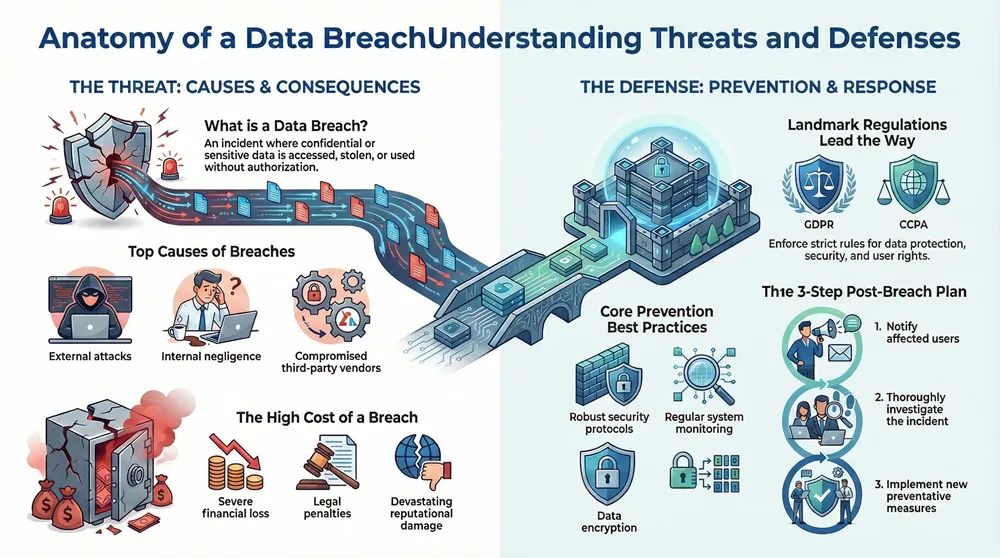 Anatomy of a Data BreachUnderstanding Threats and Defenses

THE THREAT: CAUSES & CONSEQUENCES

What is a Data Breach?
An incident where confidential or sensitive data is accessed, stolen, or used without authorization.

Top Causes of Breaches

External attacks

Internal negligence

Compromised third-party vendors

The High Cost of a Breach

Severe financial loss

Legal penalties

Devastating reputational damage

THE DEFENSE: PREVENTION & RESPONSE

Landmark Regulations Lead the Way

GDPR

CCPA

Enforce strict rules for data protection, security, and user rights.

Core Prevention Best Practices

Robust security protocols

Regular system monitoring

Data encryption

The 3-Step Post-Breach Plan

1. Notify affected users

2. Thoroughly investigate the incident

3. Implement new preventative measures